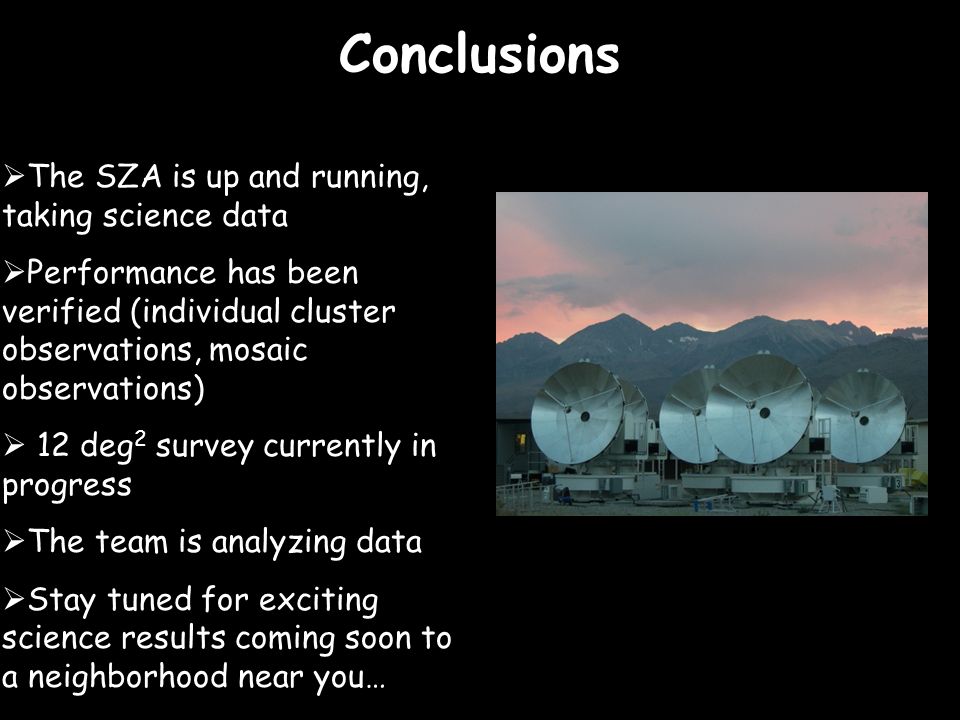 Conclusions

➢The SZA is up and running, taking science data

➢Performance has been verified (individual cluster observations, mosaic observations)

➢ 12 deg$^2$ survey currently in progress

➢The team is analyzing data

➢Stay tuned for exciting science results coming soon to a neighborhood near you…